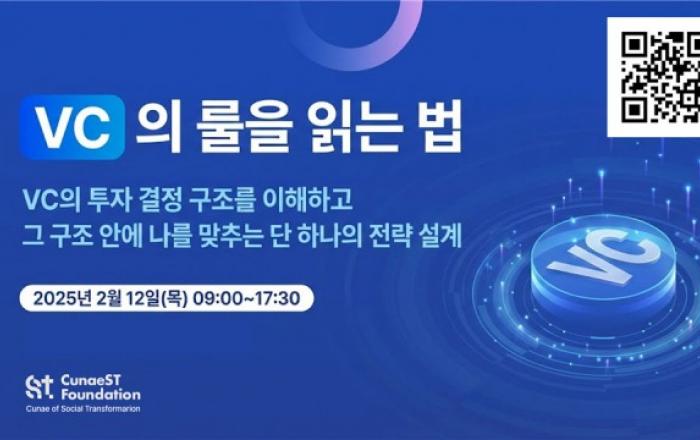 VC 의 룰을 읽는 법

VC의 투자 결정 구조를 이해하고
그 구조 안에 나를 맞추는 단 하나의 전략 설계

2025년 2월 12일(목) 09:00~17:30

VC

St. CunaeST Foundation
Cunae of Social Transformarion